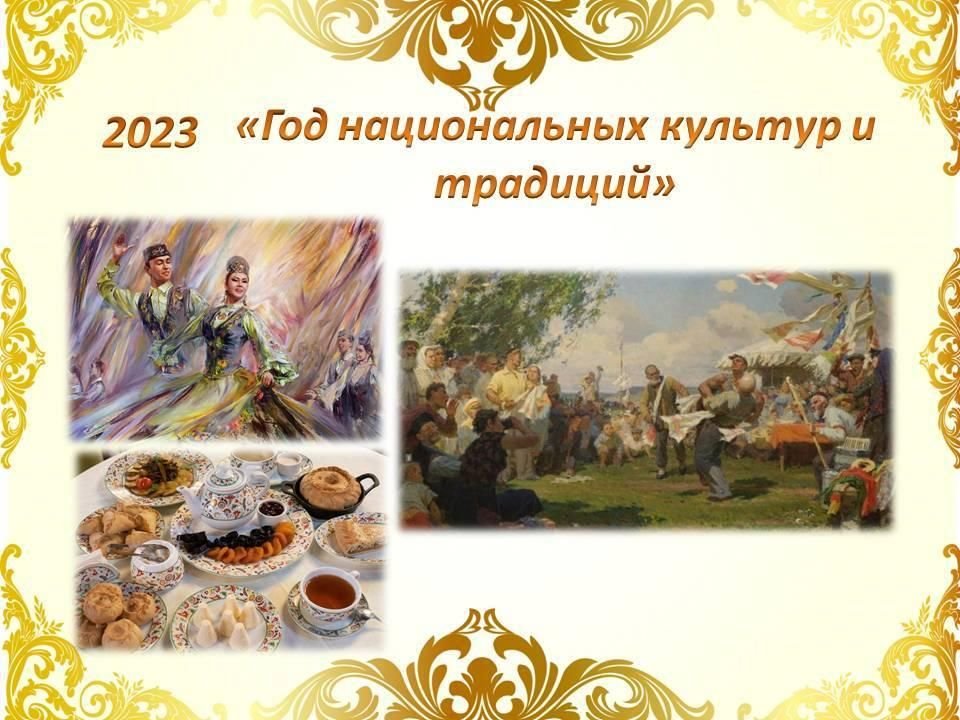 2023 «Год национальных культур и традиций»